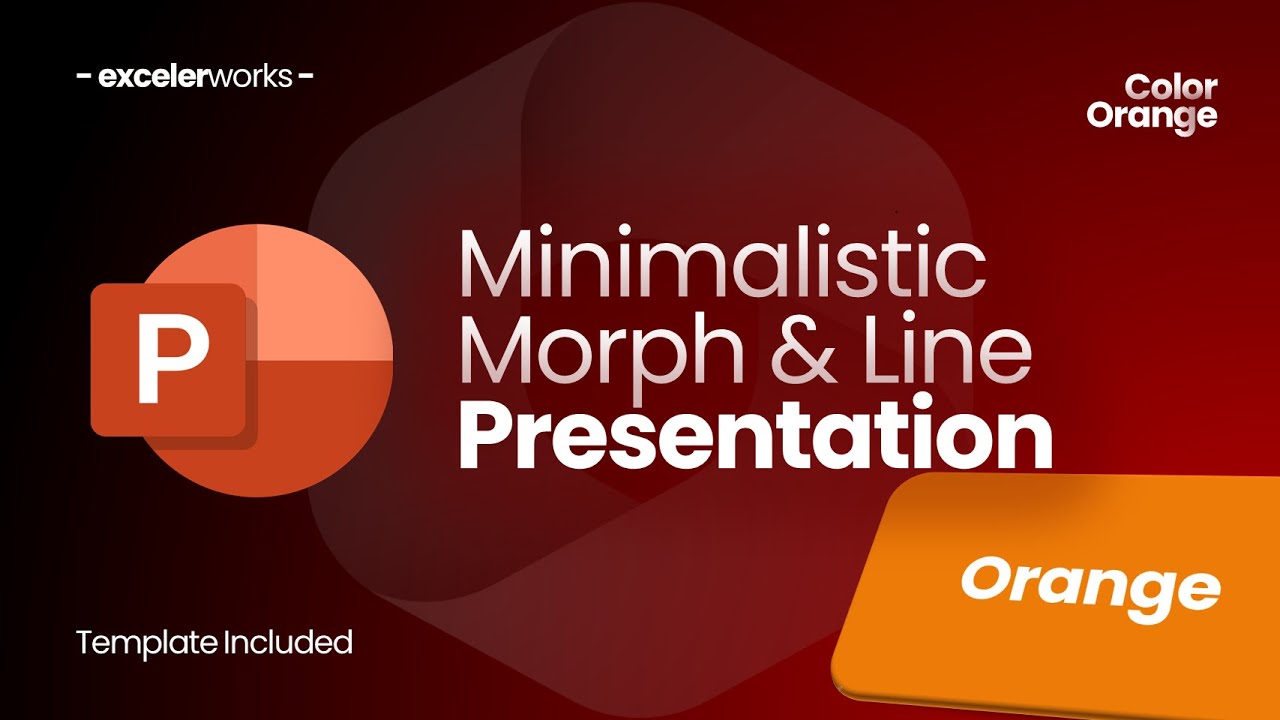 - excelerworks -

Color Orange

P

Minimalistic Morph & Line Presentation

Orange

Template Included